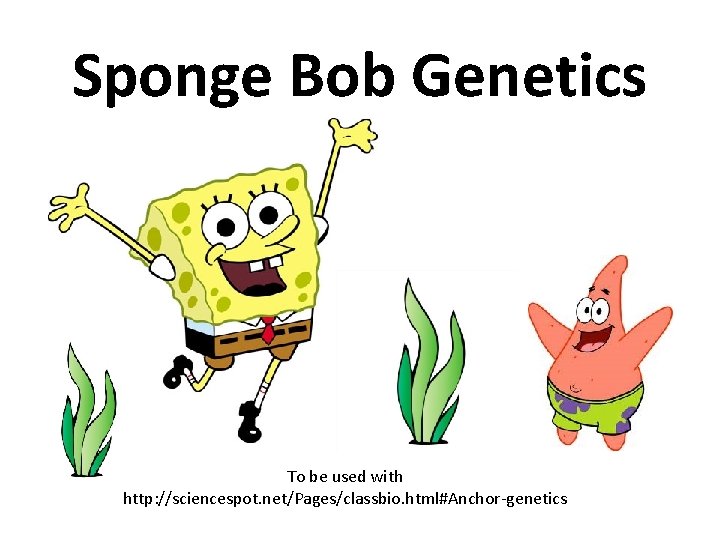 Sponge Bob Genetics

To be used with
http://sciencespot.net/Pages/classbio.html#Anchor-genetics